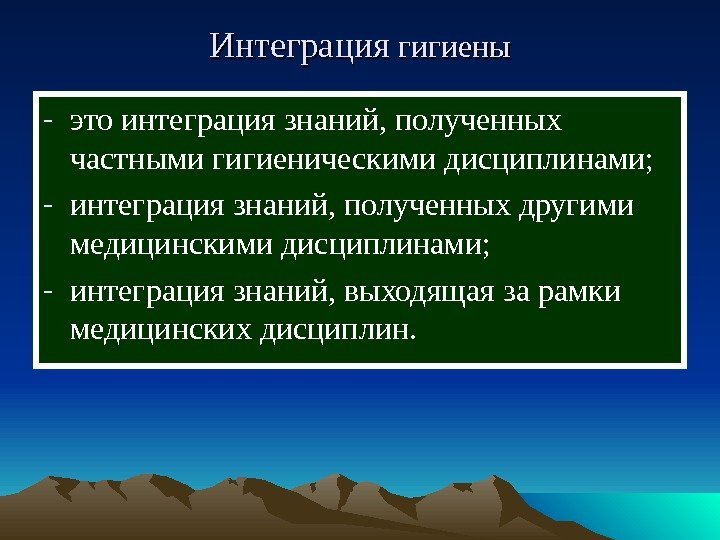 Интеграция гигиены

- это интеграция знаний, полученных частными гигиеническими дисциплинами;
- интеграция знаний, полученных другими медицинскими дисциплинами;
- интеграция знаний, выходящая за рамки медицинских дисциплин.